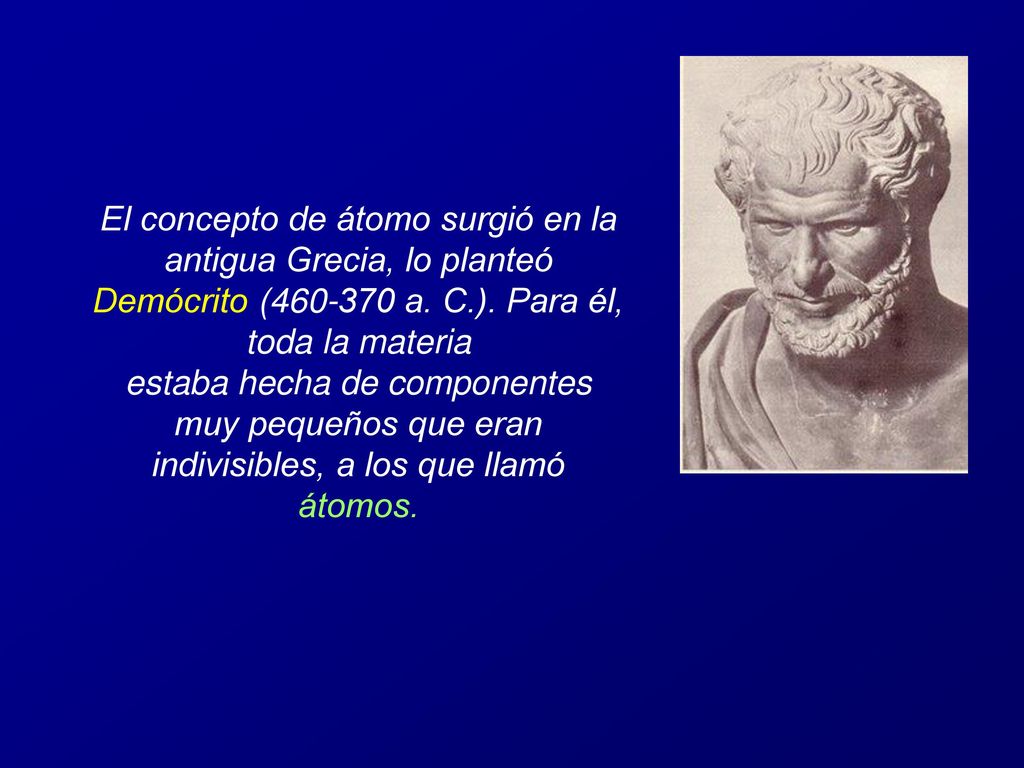 El concepto de átomo surgió en la antigua Grecia, lo planteó Demócrito (460-370 a. C.). Para él, toda la materia estaba hecha de componentes muy pequeños que eran indivisibles, a los que llamó átomos.